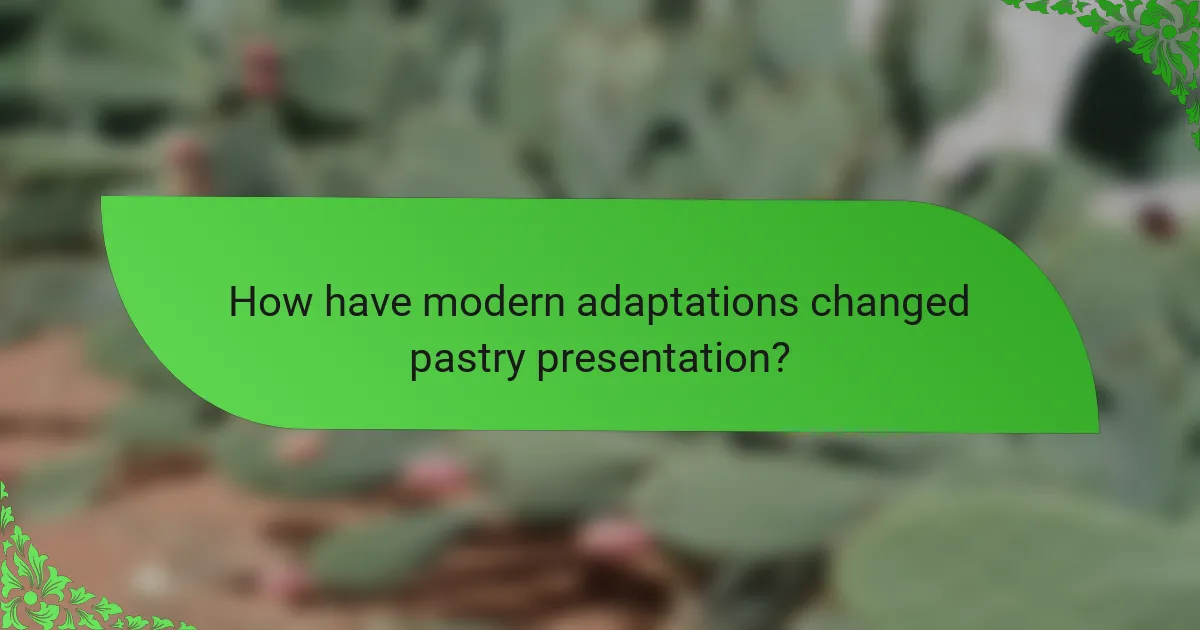 How have modern adaptations changed pastry presentation?